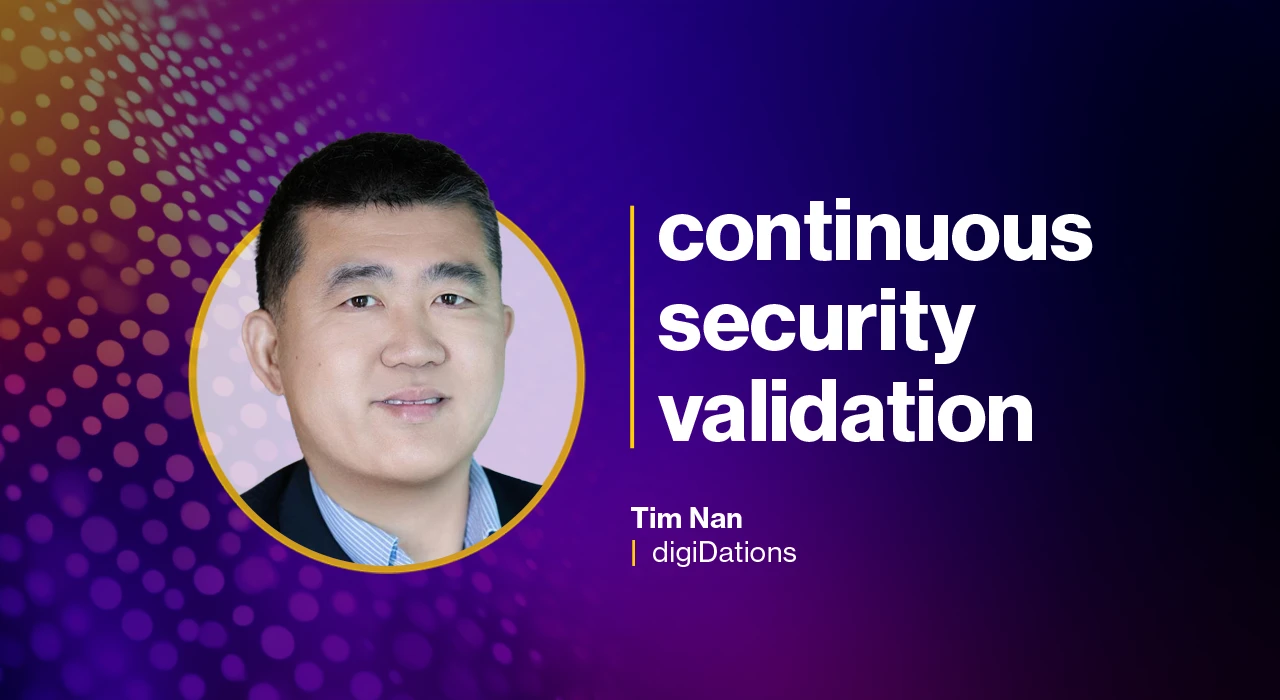 continuous security validation

Tim Nan
digiDations